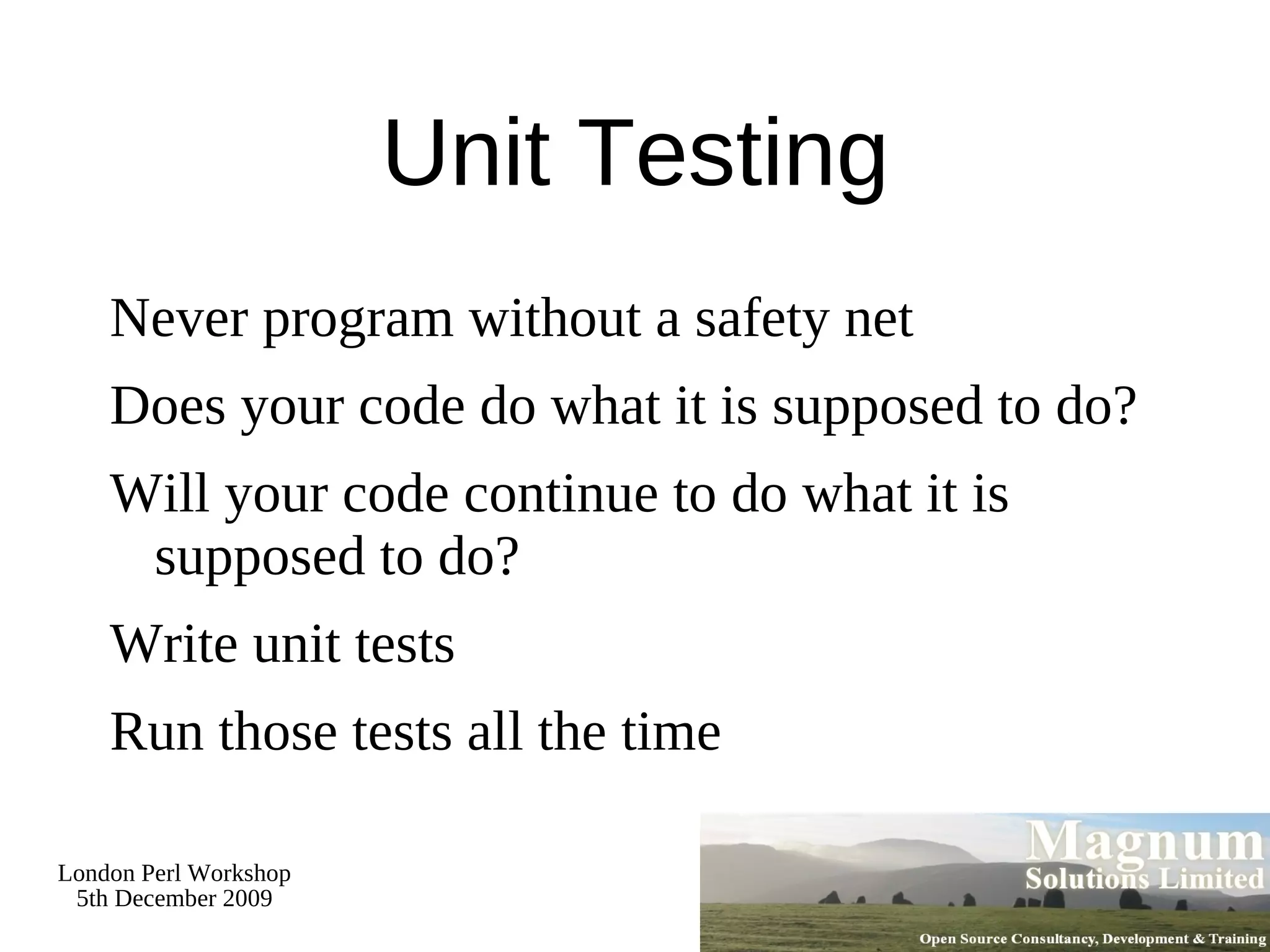 Unit Testing

Never program without a safety net

Does your code do what it is supposed to do?

Will your code continue to do what it is supposed to do?

Write unit tests

Run those tests all the time

London Perl Workshop
5th December 2009

Magnum
Solutions Limited
Open Source Consultancy, Development & Training